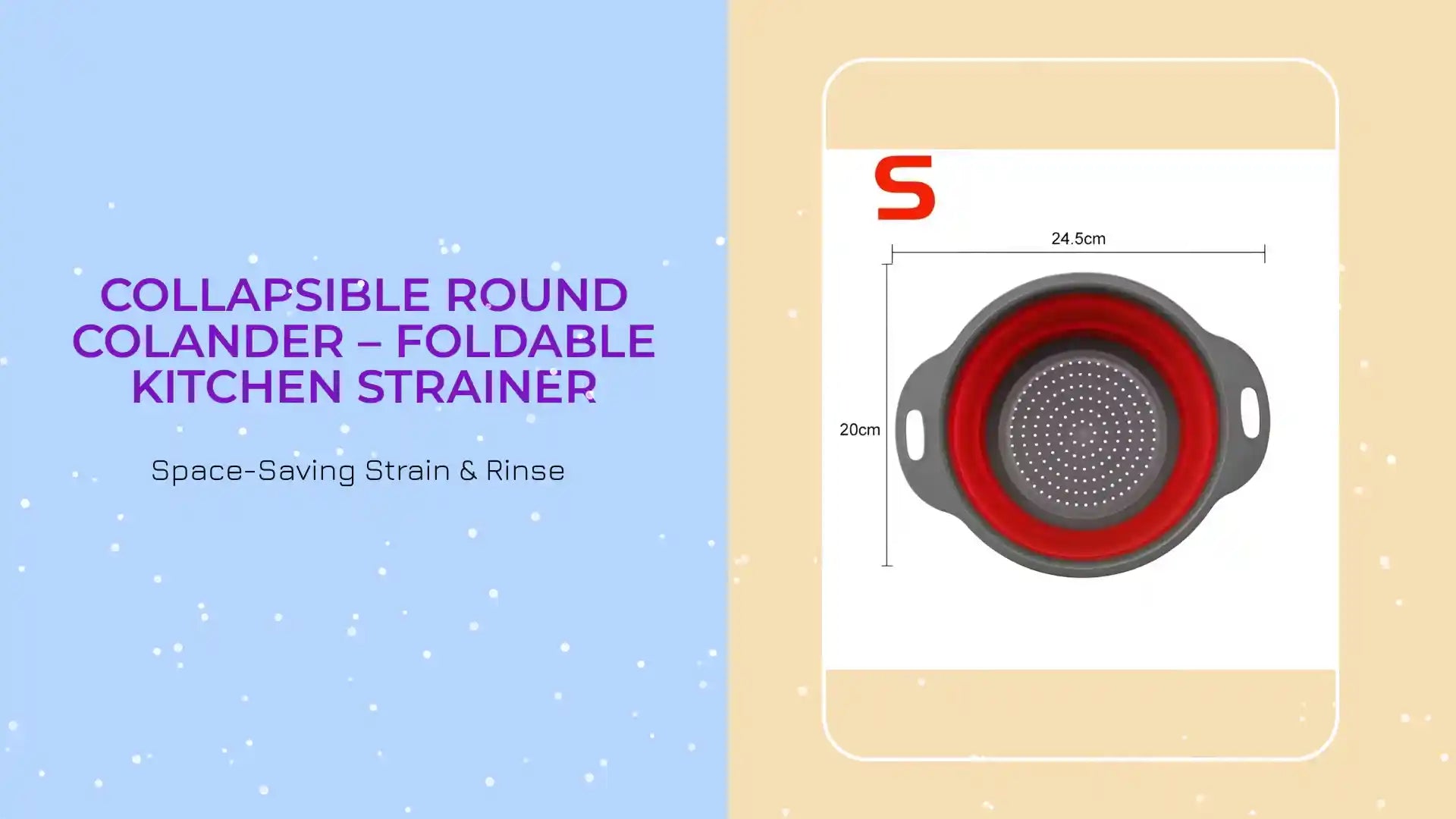 COLLAPSIBLE ROUND COLANDER – FOLDABLE KITCHEN STRAINER

Space-Saving Strain & Rinse

S

24.5cm

20cm